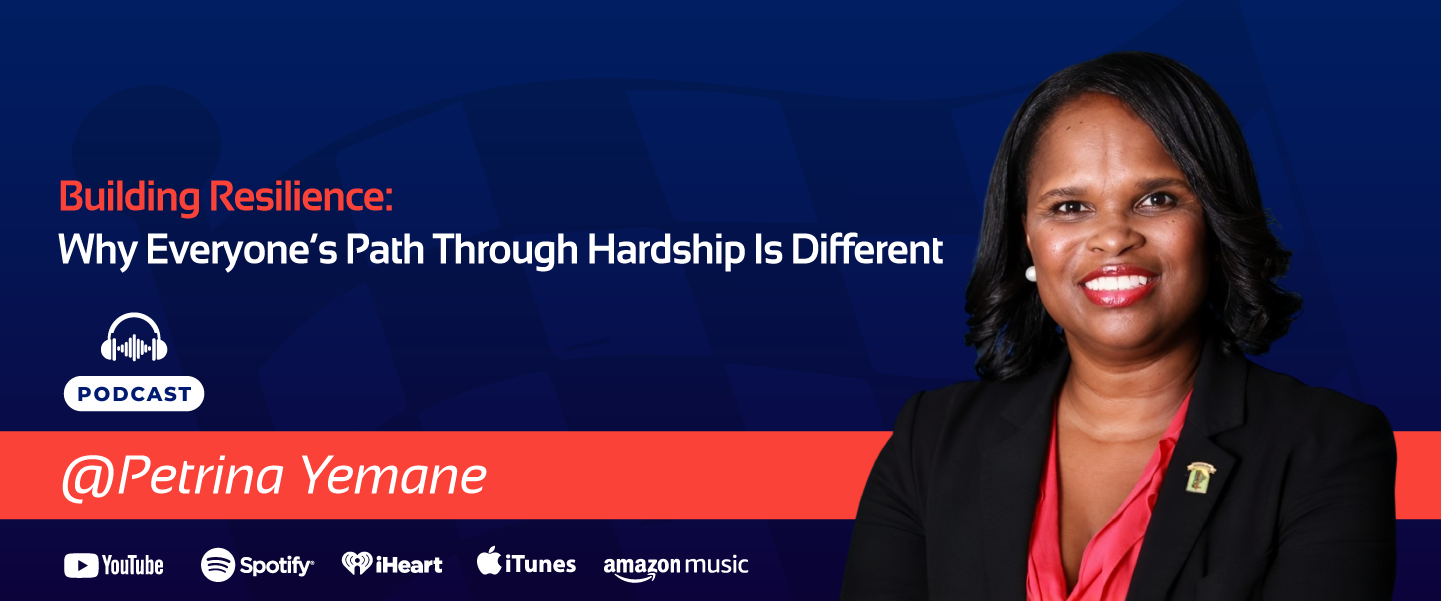 Building Resilience:
Why Everyone's Path Through Hardship Is Different

PODCAST

@Petrina Yemane

YouTube Spotify iHeart iTunes amazon music